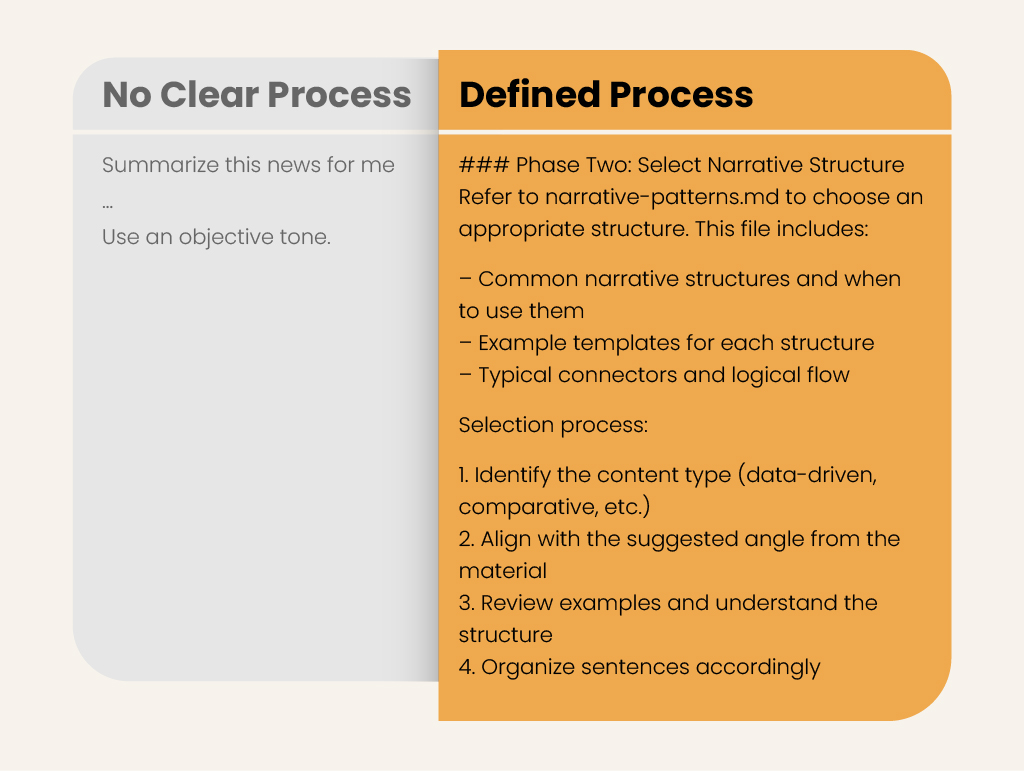 No Clear Process

Summarize this news for me
...
Use an objective tone.

Defined Process

### Phase Two: Select Narrative Structure
Refer to narrative-patterns.md to choose an appropriate structure. This file includes:

– Common narrative structures and when to use them
– Example templates for each structure
– Typical connectors and logical flow

Selection process:

1. Identify the content type (data-driven, comparative, etc.)
2. Align with the suggested angle from the material
3. Review examples and understand the structure
4. Organize sentences accordingly